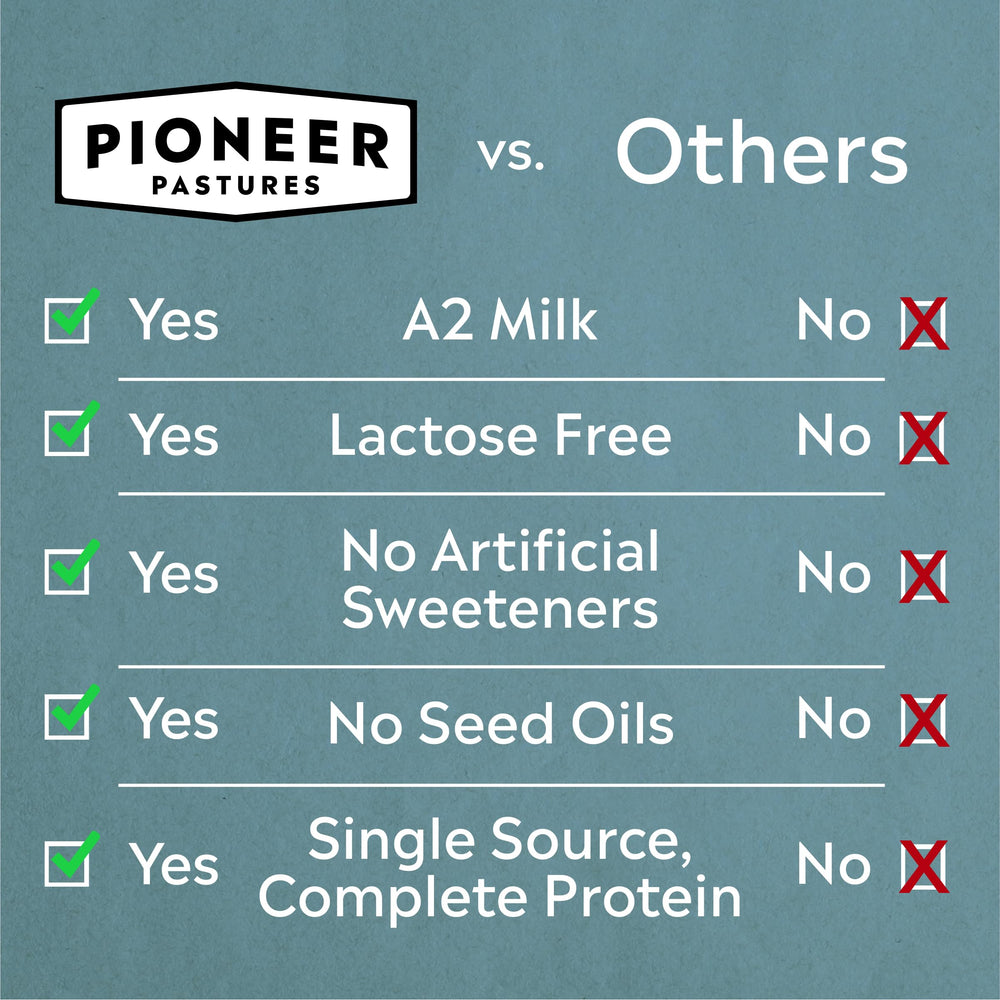 PIONEER PASTURES vs. Others

| | | |
|---|---|---|
| Yes | A2 Milk | No |
| Yes | Lactose Free | No |
| Yes | No Artificial Sweeteners | No |
| Yes | No Seed Oils | No |
| Yes | Single Source, Complete Protein | No |